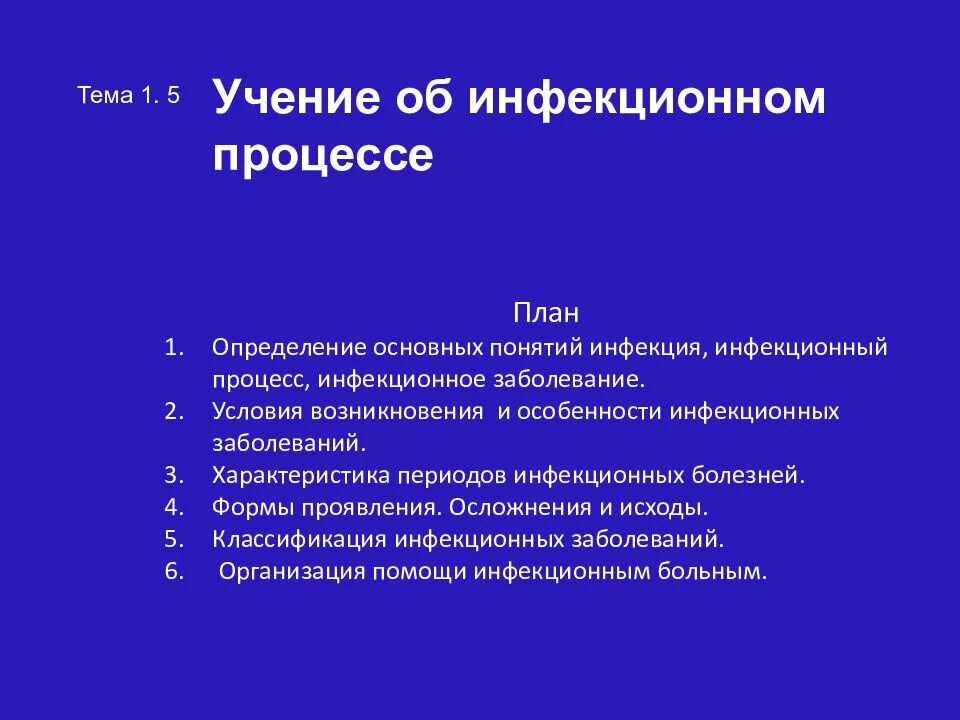 Тема 1. 5

Учение об инфекционном процессе

План

1. Определение основных понятий инфекция, инфекционный процесс, инфекционное заболевание.
2. Условия возникновения и особенности инфекционных заболеваний.
3. Характеристика периодов инфекционных болезней.
4. Формы проявления. Осложнения и исходы.
5. Классификация инфекционных заболеваний.
6. Организация помощи инфекционным больным.